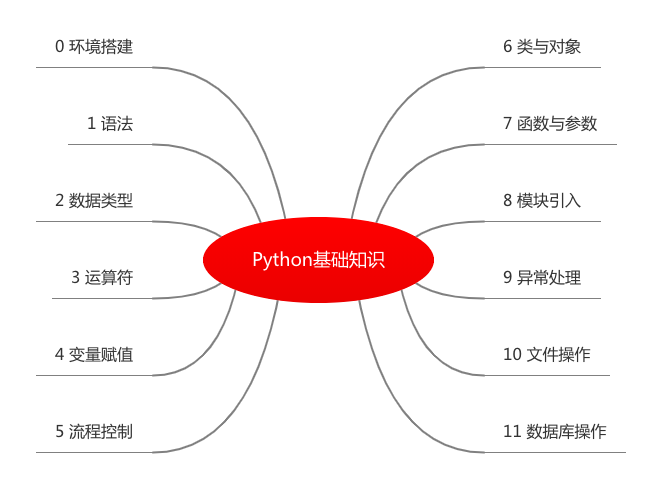 Python基础知识

0 环境搭建

1 语法

2 数据类型

3 运算符

4 变量赋值

5 流程控制

6 类与对象

7 函数与参数

8 模块引入

9 异常处理

10 文件操作

11 数据库操作